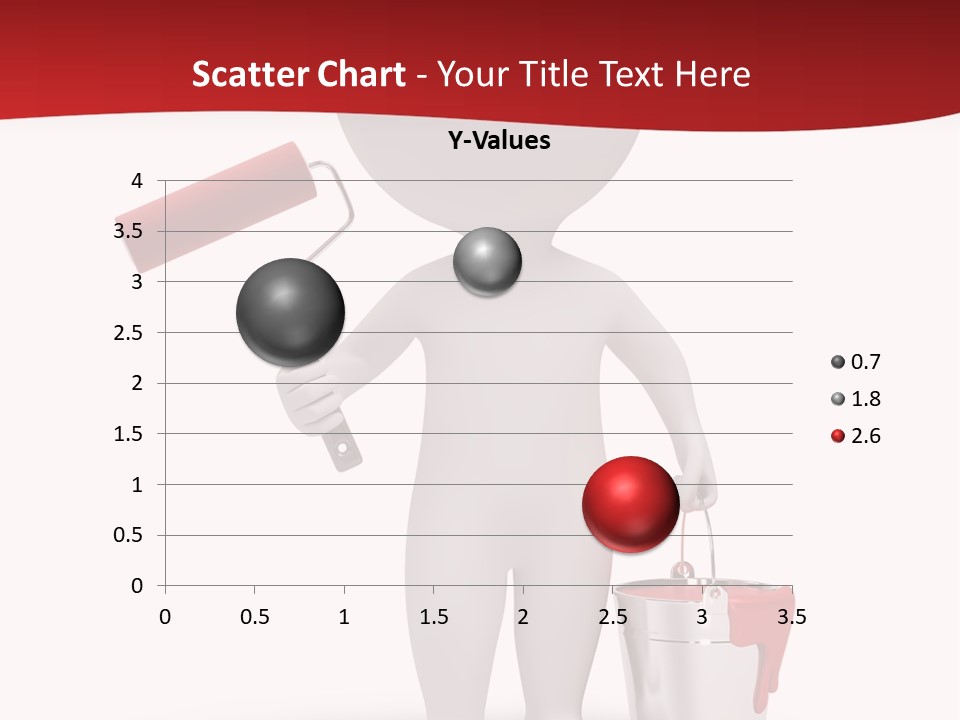 Scatter Chart - Your Title Text Here

Y-Values

4
3.5
3
2.5
2
1.5
1
0.5
0

0 0.5 1 1.5 2 2.5 3 3.5

0.7
1.8
2.6